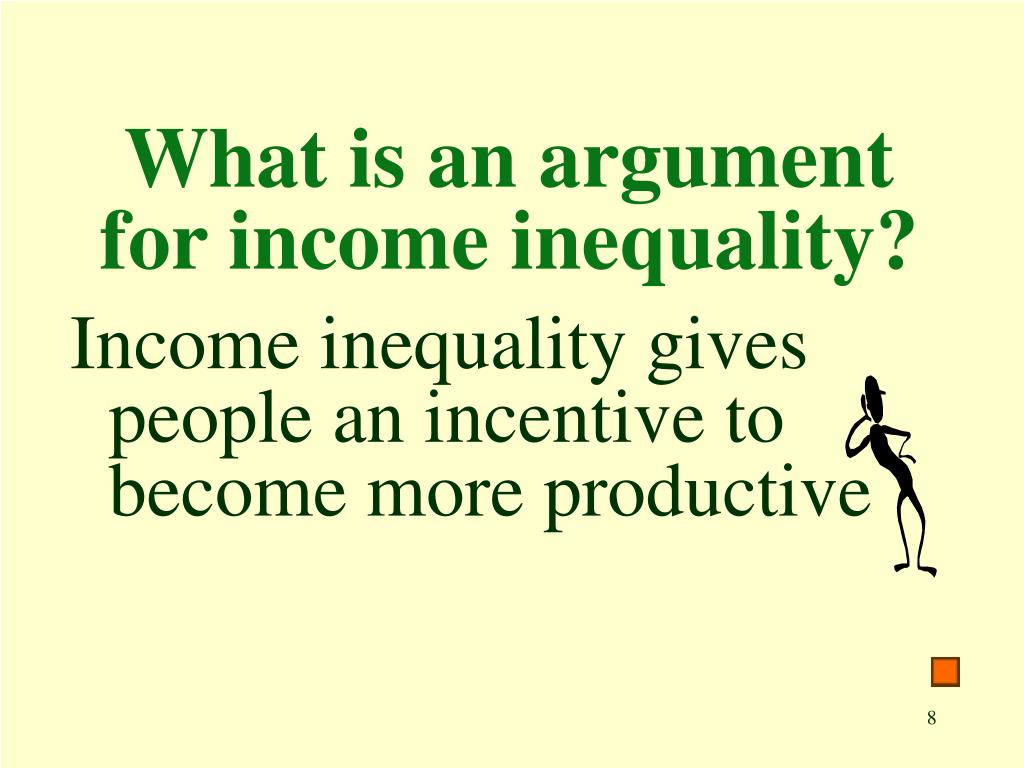 What is an argument for income inequality?

Income inequality gives people an incentive to become more productive

8